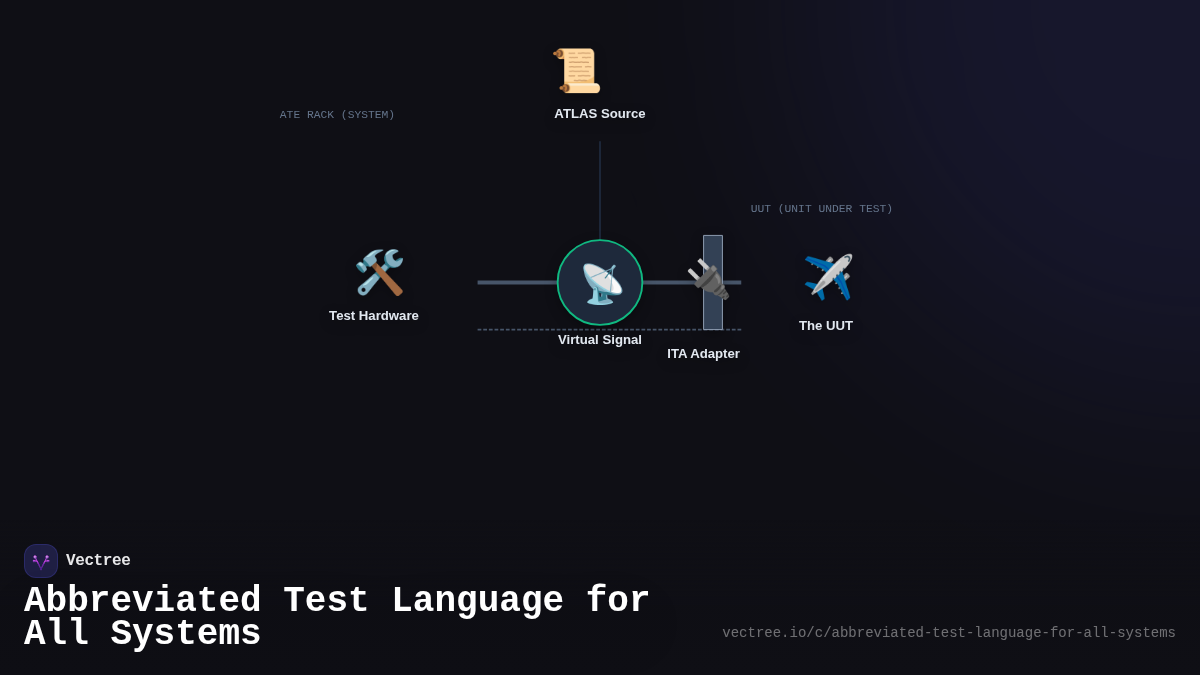 ATE RACK (SYSTEM)

ATLAS Source

UUT (UNIT UNDER TEST)

Test Hardware

Virtual Signal

ITA Adapter

The UUT

Vectree

Abbreviated Test Language for All Systems

vectree.io/c/abbreviated-test-language-for-all-systems